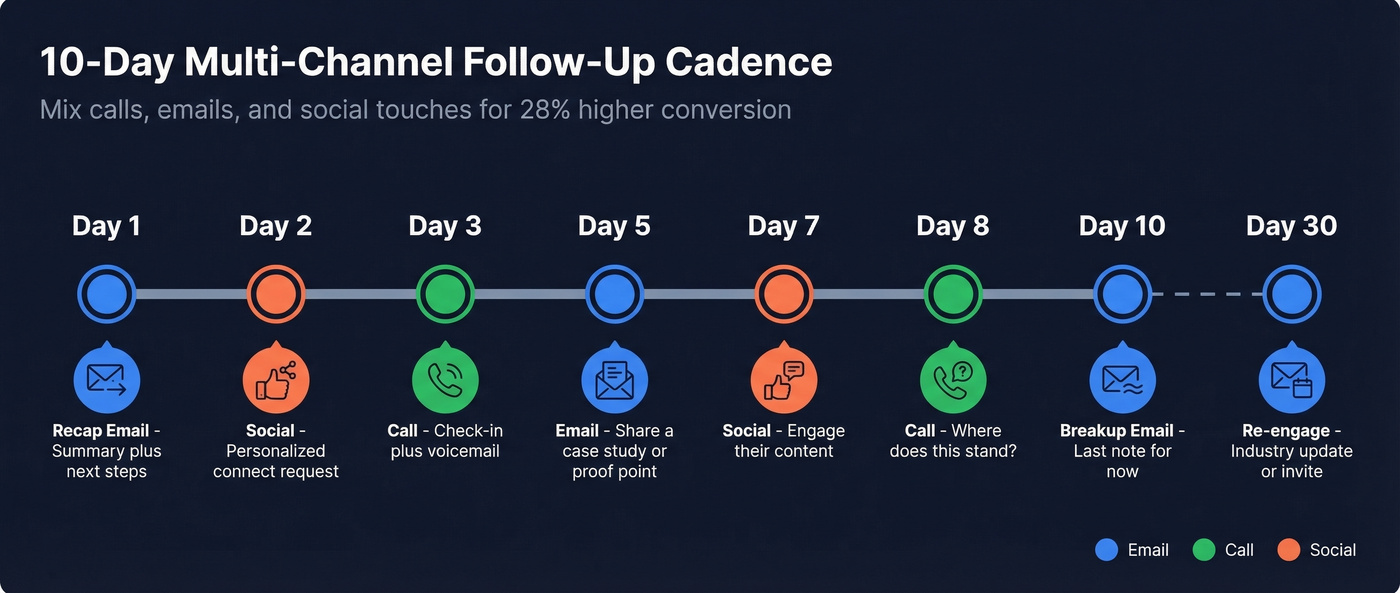 10-Day Multi-Channel Follow-Up Cadence

Mix calls, emails, and social touches for 28% higher conversion

Day 1

Recap Email - Summary plus next steps

Day 2

Social - Personalized connect request

Day 3

Call - Check-in plus voicemail

Day 5

Email - Share a case study or proof point

Day 7

Social - Engage their content

Day 8

Call - Where does this stand?

Day 10

Breakup Email - Last note for now

Day 30

Re-engage - Industry update or invite

Email Call Social